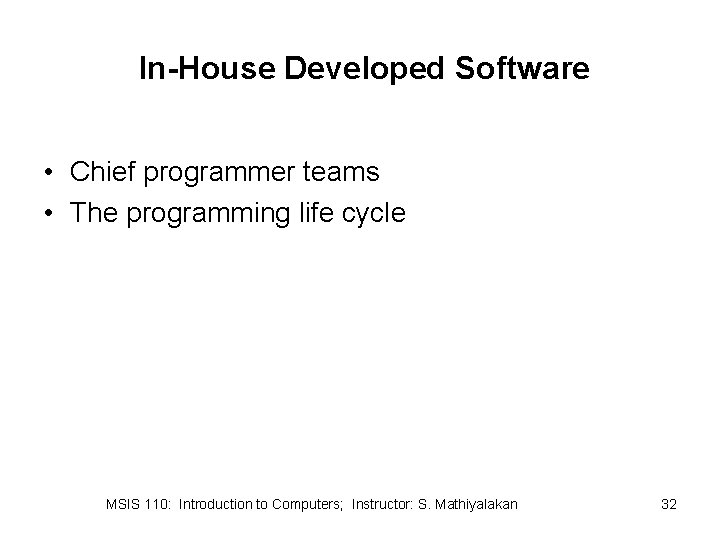 In-House Developed Software

• Chief programmer teams
• The programming life cycle

MSIS 110: Introduction to Computers; Instructor: S. Mathiyalakan

32